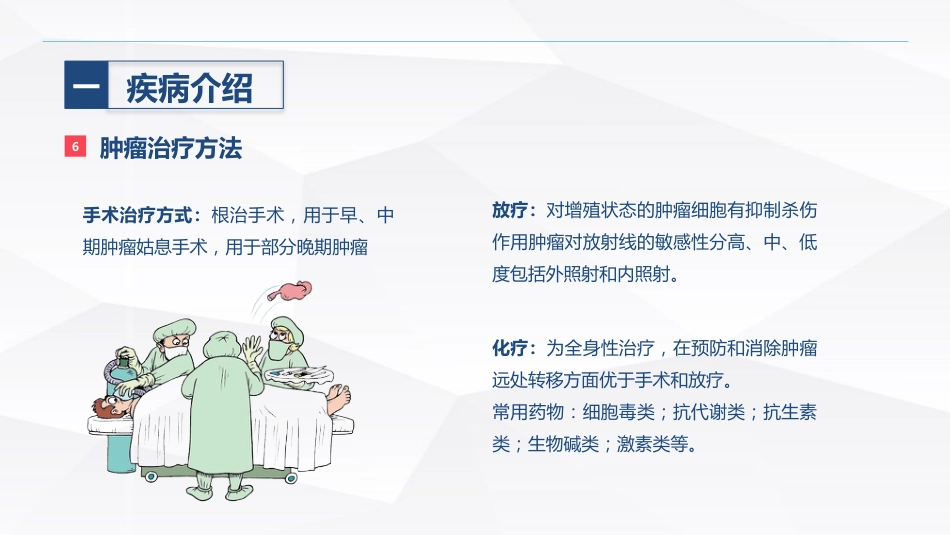 一 疾病介绍

6 肿瘤治疗方法

手术治疗方式：根治手术，用于早、中期肿瘤姑息手术，用于部分晚期肿瘤

放疗：对增殖状态的肿瘤细胞有抑制杀伤作用肿瘤对放射线的敏感性分高、中、低度包括外照射和内照射。

化疗：为全身性治疗，在预防和消除肿瘤远处转移方面优于手术和放疗。
常用药物：细胞毒类；抗代谢类；抗生素类；生物碱类；激素类等。